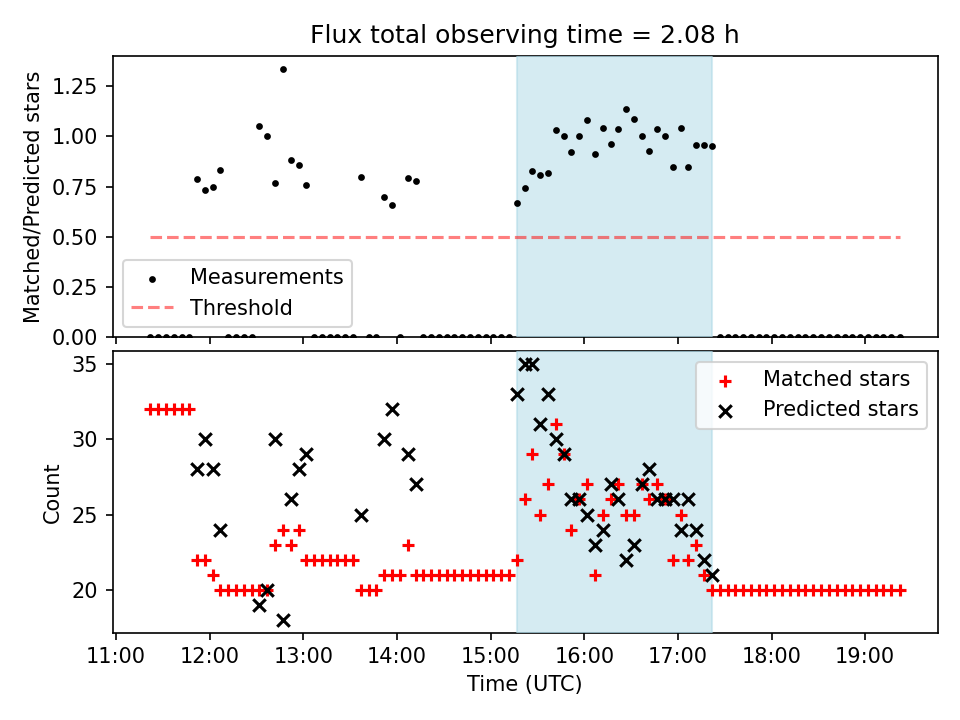 Flux total observing time = 2.08 h

Matched/Predicted stars

1.25
1.00
0.75
0.50
0.25
0.00

Measurements
Threshold

Count

35
30
25
20

Matched stars
Predicted stars

11:00 12:00 13:00 14:00 15:00 16:00 17:00 18:00 19:00

Time (UTC)